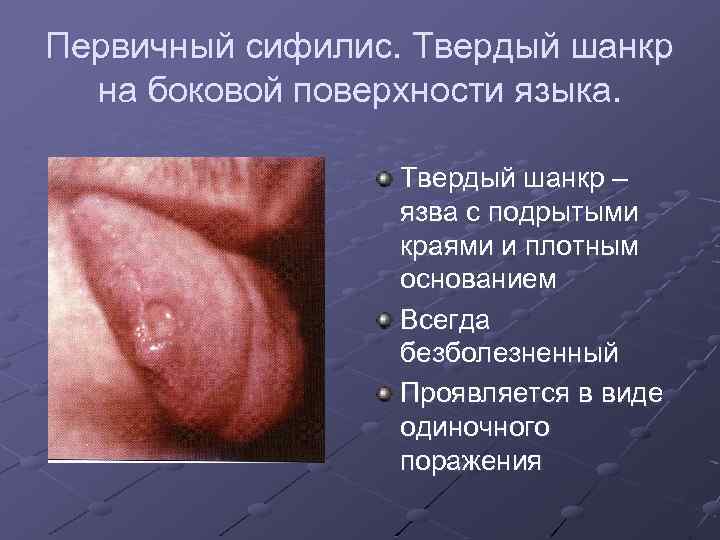 Первичный сифилис. Твердый шанкр на боковой поверхности языка.

Твердый шанкр – язва с подрытыми краями и плотным основанием

Всегда безболезненный

Проявляется в виде одиночного поражения